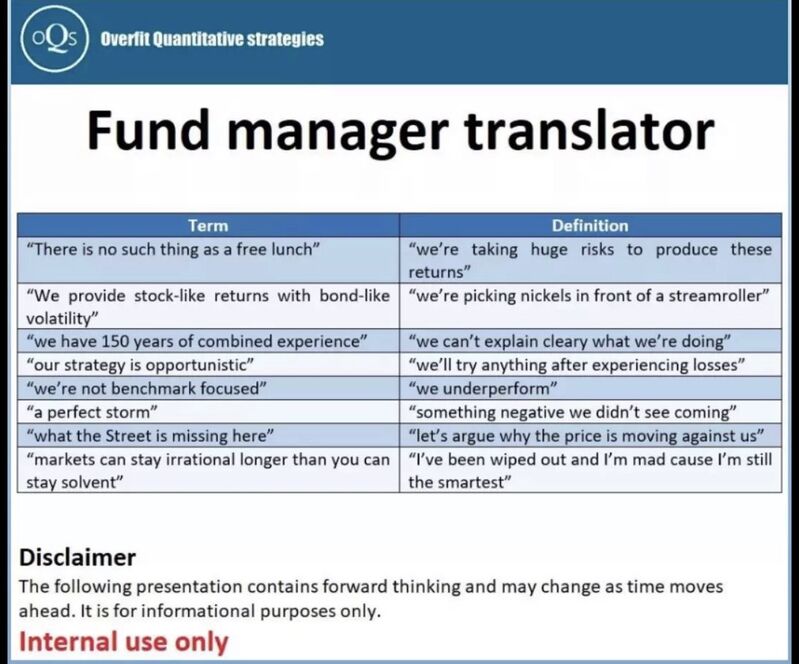 oQs Overfit Quantitative strategies

Fund manager translator

| Term | Definition |
|---|---|
| "There is no such thing as a free lunch" | "we're taking huge risks to produce these returns" |
| "We provide stock-like returns with bond-like volatility" | "we're picking nickels in front of a streamroller" |
| "we have 150 years of combined experience" | "we can't explain cleary what we're doing" |
| "our strategy is opportunistic" | "we'll try anything after experiencing losses" |
| "we're not benchmark focused" | "we underperform" |
| "a perfect storm" | "something negative we didn't see coming" |
| "what the Street is missing here" | "let's argue why the price is moving against us" |
| "markets can stay irrational longer than you can stay solvent" | "I've been wiped out and I'm mad cause I'm still the smartest" |

Disclaimer
The following presentation contains forward thinking and may change as time moves ahead. It is for informational purposes only.

Internal use only